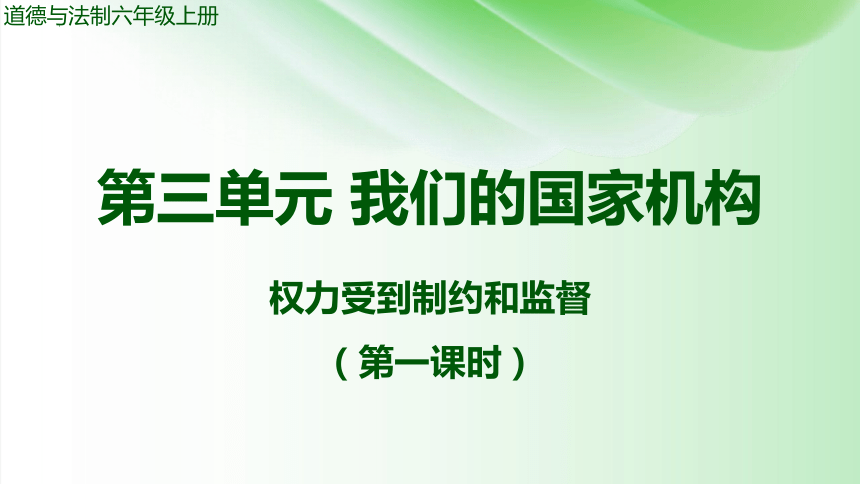 道德与法制六年级上册

第三单元 我们的国家机构

权力受到制约和监督

（第一课时）